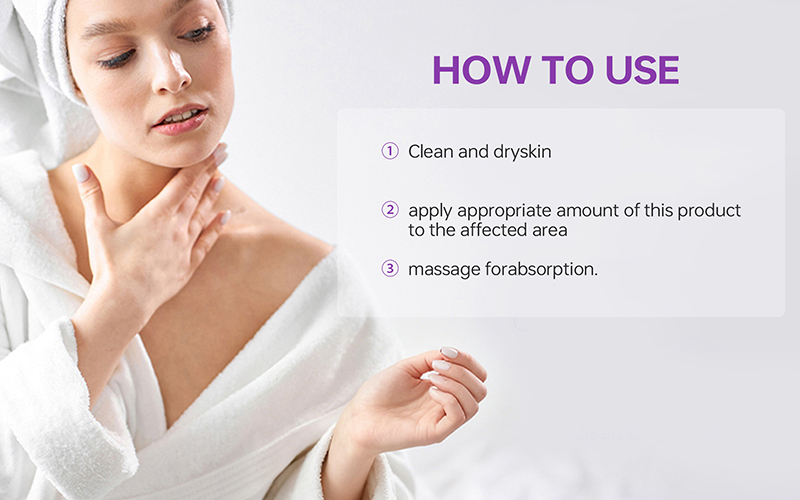 HOW TO USE

① Clean and dryskin

② apply appropriate amount of this product to the affected area

③ massage forabsorption.